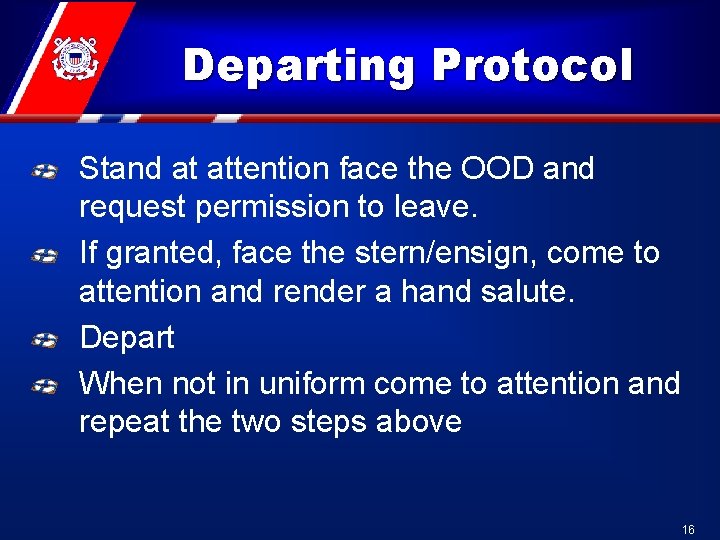 Departing Protocol

Stand at attention face the OOD and request permission to leave.

If granted, face the stern/ensign, come to attention and render a hand salute.

Depart

When not in uniform come to attention and repeat the two steps above

16